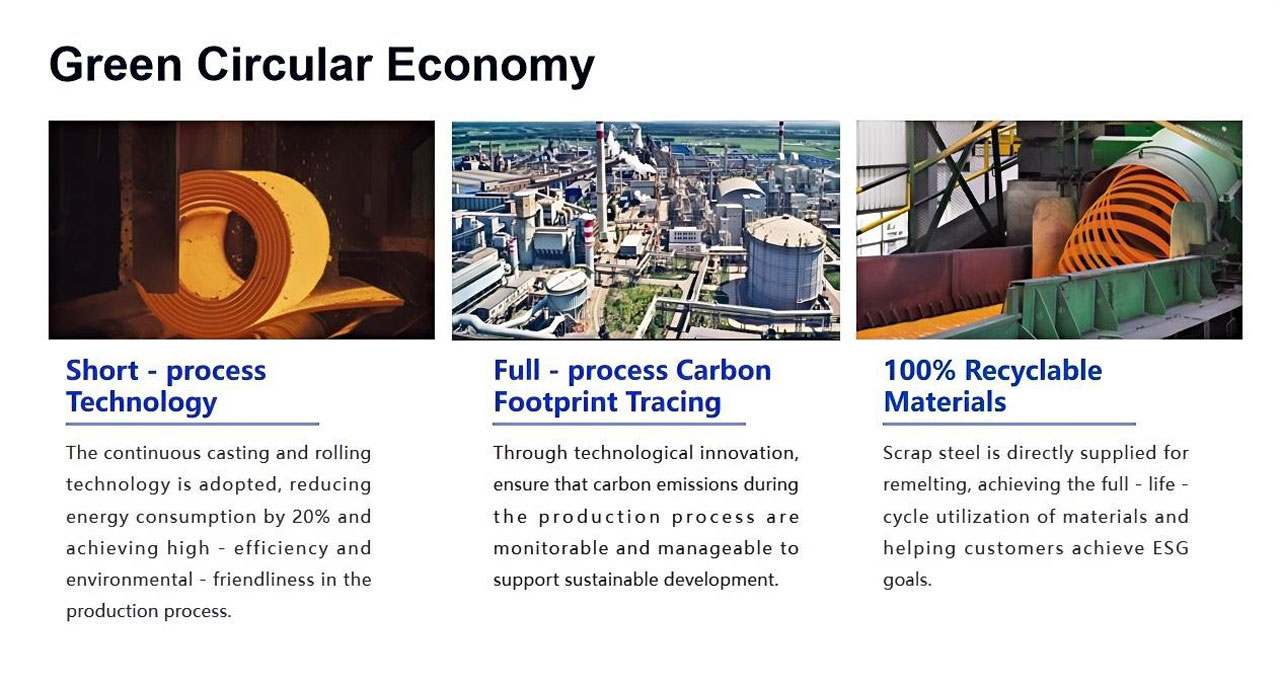 Green Circular Economy

Short - process Technology

The continuous casting and rolling technology is adopted, reducing energy consumption by 20% and achieving high - efficiency and environmental - friendliness in the production process.

Full - process Carbon Footprint Tracing

Through technological innovation, ensure that carbon emissions during the production process are monitorable and manageable to support sustainable development.

100% Recyclable Materials

Scrap steel is directly supplied for remelting, achieving the full - life - cycle utilization of materials and helping customers achieve ESG goals.